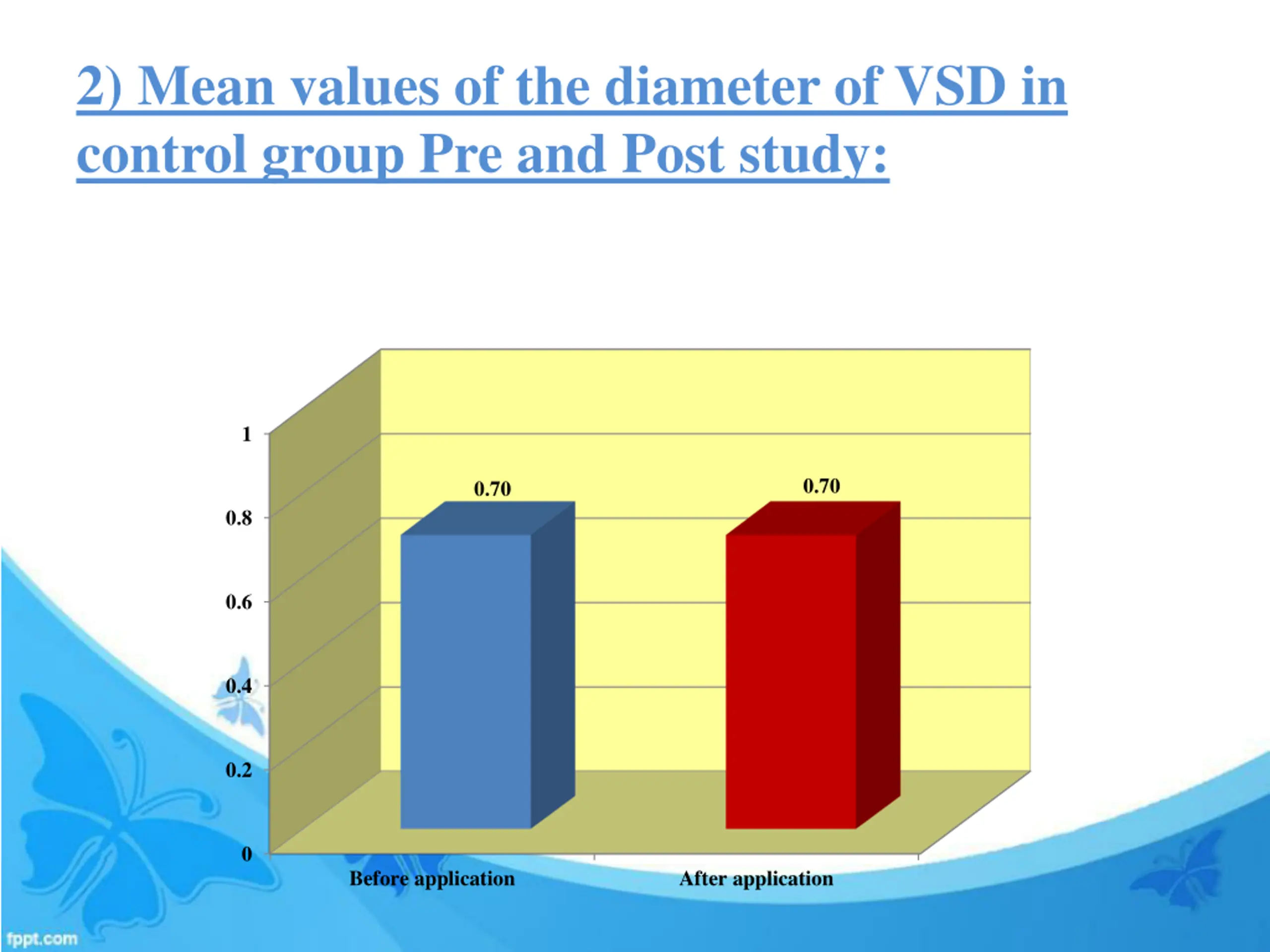 2) Mean values of the diameter of VSD in control group Pre and Post study:

1
0.8
0.6
0.4
0.2
0

0.70
0.70

Before application
After application

fppt.com